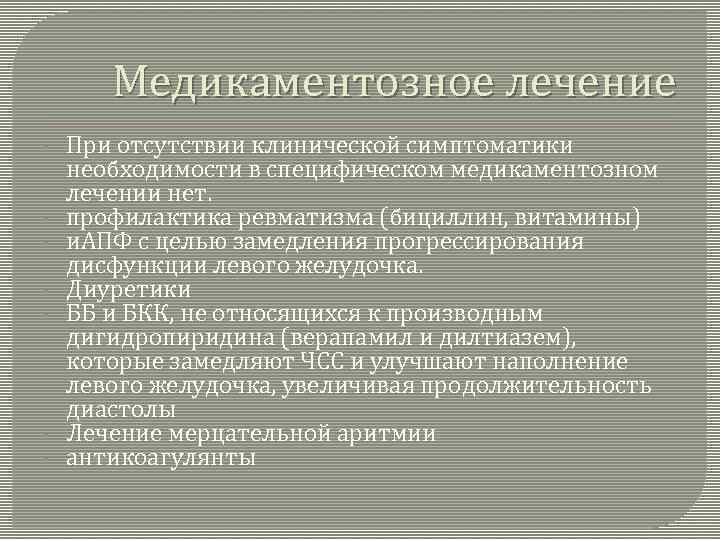 Медикаментозное лечение

- При отсутствии клинической симптоматики необходимости в специфическом медикаментозном лечении нет.
- профилактика ревматизма (бициллин, витамины)
- иАПФ с целью замедления прогрессирования дисфункции левого желудочка.
- Диуретики
- ББ и БКК, не относящихся к производным дигидропиридина (верапамил и дилтиазем), которые замедляют ЧСС и улучшают наполнение левого желудочка, увеличивая продолжительность диастолы
- Лечение мерцательной аритмии
- антикоагулянты